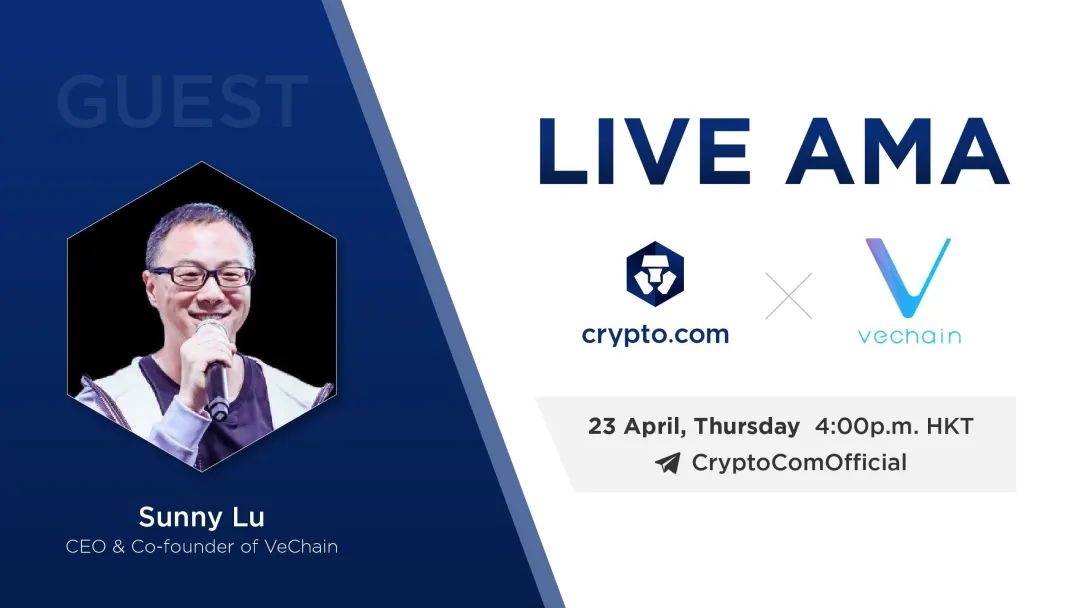 GUEST

Sunny Lu
CEO & Co-founder of VeChain

LIVE AMA

crypto.com

vechain

23 April, Thursday 4:00p.m. HKT
CryptoComOfficial